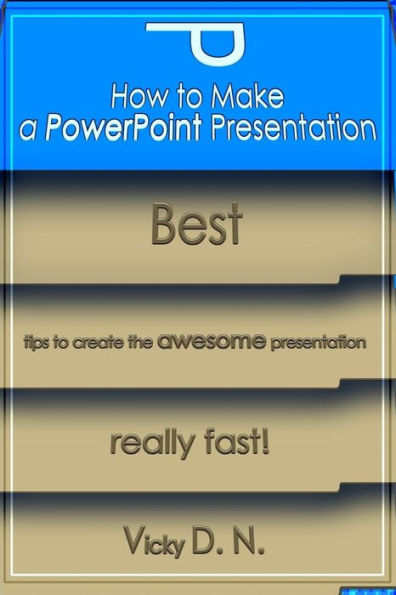 P

How to Make
a PowerPoint Presentation

Best

tips to create the awesome presentation

really fast!

Vicky D. N.